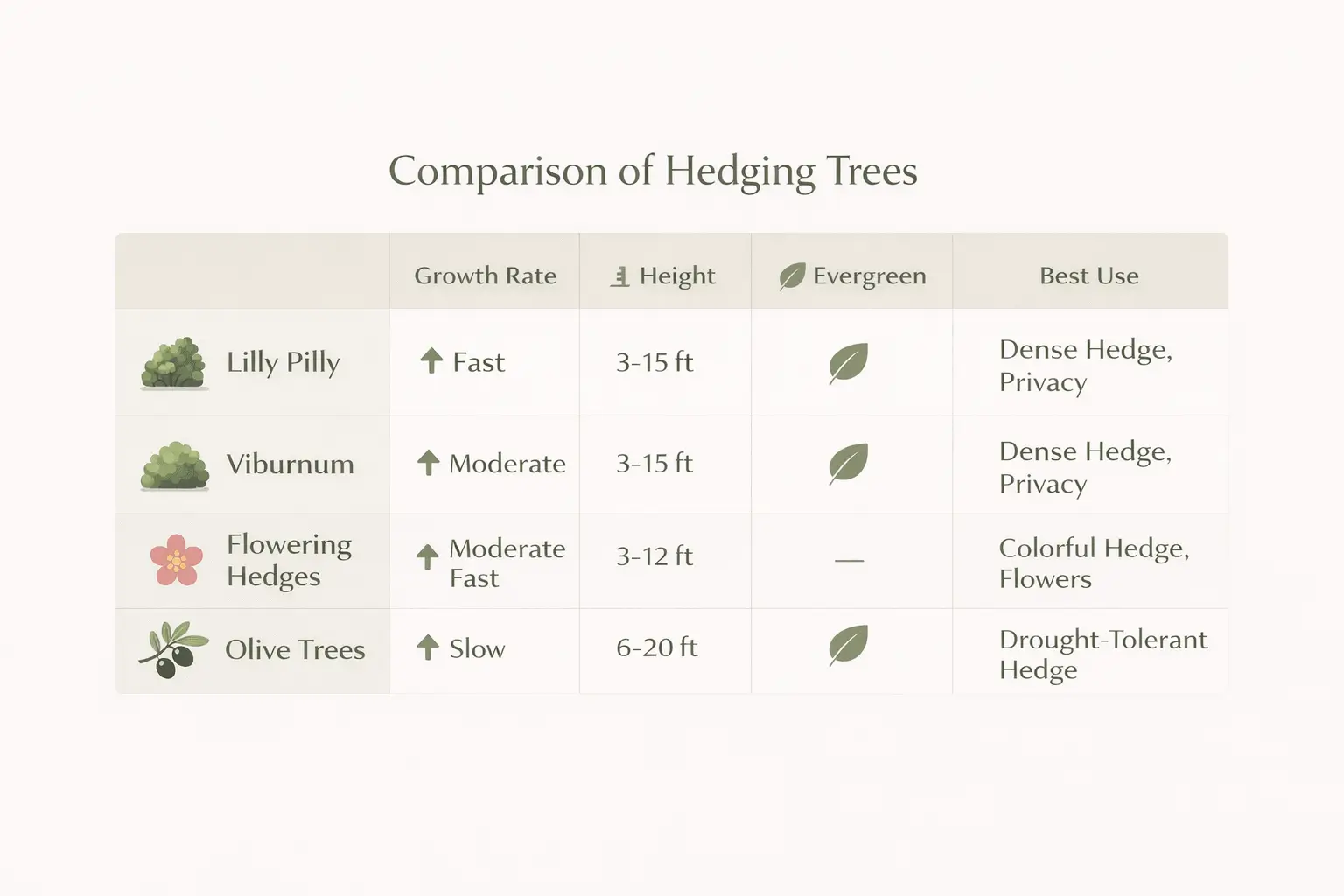 Comparison of Hedging Trees

| | Growth Rate | Height | Evergreen | Best Use |
|---|---|---|---|---|
| Lilly Pilly | Fast | 3-15 ft | | Dense Hedge, Privacy |
| Viburnum | Moderate | 3-15 ft | | Dense Hedge, Privacy |
| Flowering Hedges | Moderate Fast | 3-12 ft | — | Colorful Hedge, Flowers |
| Olive Trees | Slow | 6-20 ft | | Drought-Tolerant Hedge |